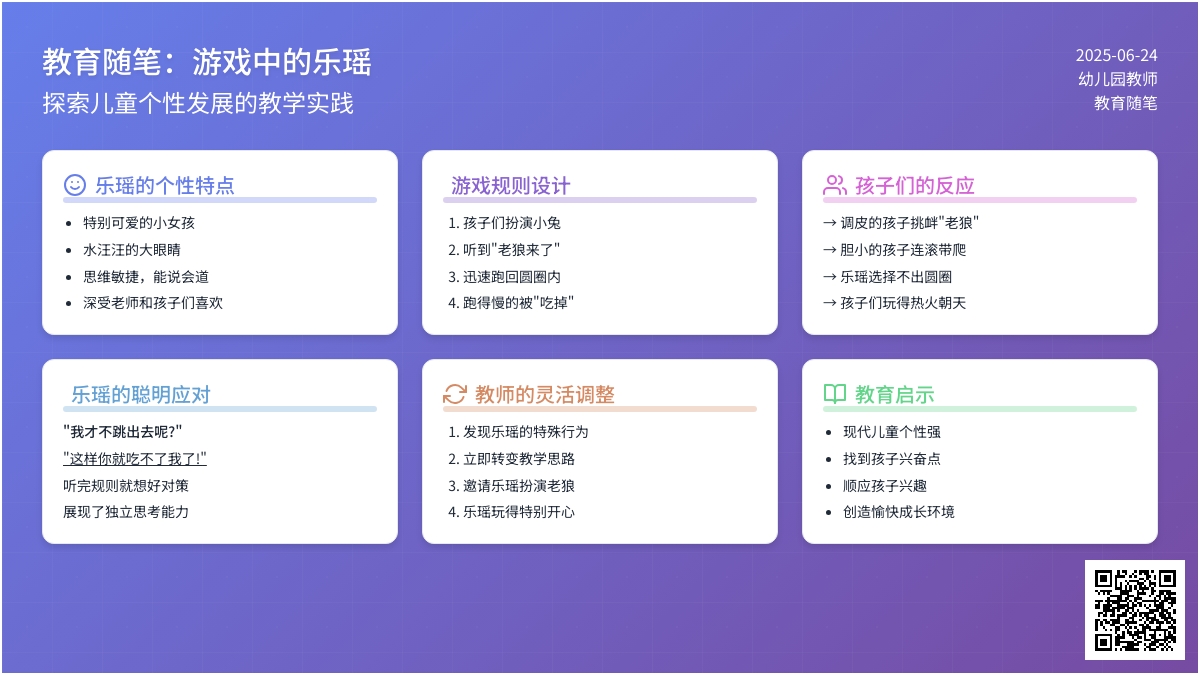 教育随笔：游戏中的乐瑶
探索儿童个性发展的教学实践

2025-06-24
幼儿园教师
教育随笔

乐瑶的个性特点
- 特别可爱的小女孩
- 水汪汪的大眼睛
- 思维敏捷，能说会道
- 深受老师和孩子们喜欢

游戏规则设计
1. 孩子们扮演小兔
2. 听到"老狼来了"
3. 迅速跑回圆圈内
4. 跑得慢的被"吃掉"

孩子们的反应
→ 调皮的孩子挑衅"老狼"
→ 胆小的孩子连滚带爬
→ 乐瑶选择不出圆圈
→ 孩子们玩得热火朝天

乐瑶的聪明应对
"我才不跳出去呢?"
"这样你就吃不了我了!"
听完规则就想好对策
展现了独立思考能力

教师的灵活调整
1. 发现乐瑶的特殊行为
2. 立即转变教学思路
3. 邀请乐瑶扮演老狼
4. 乐瑶玩得特别开心

教育启示
- 现代儿童个性强
- 找到孩子兴奋点
- 顺应孩子兴趣
- 创造愉快成长环境